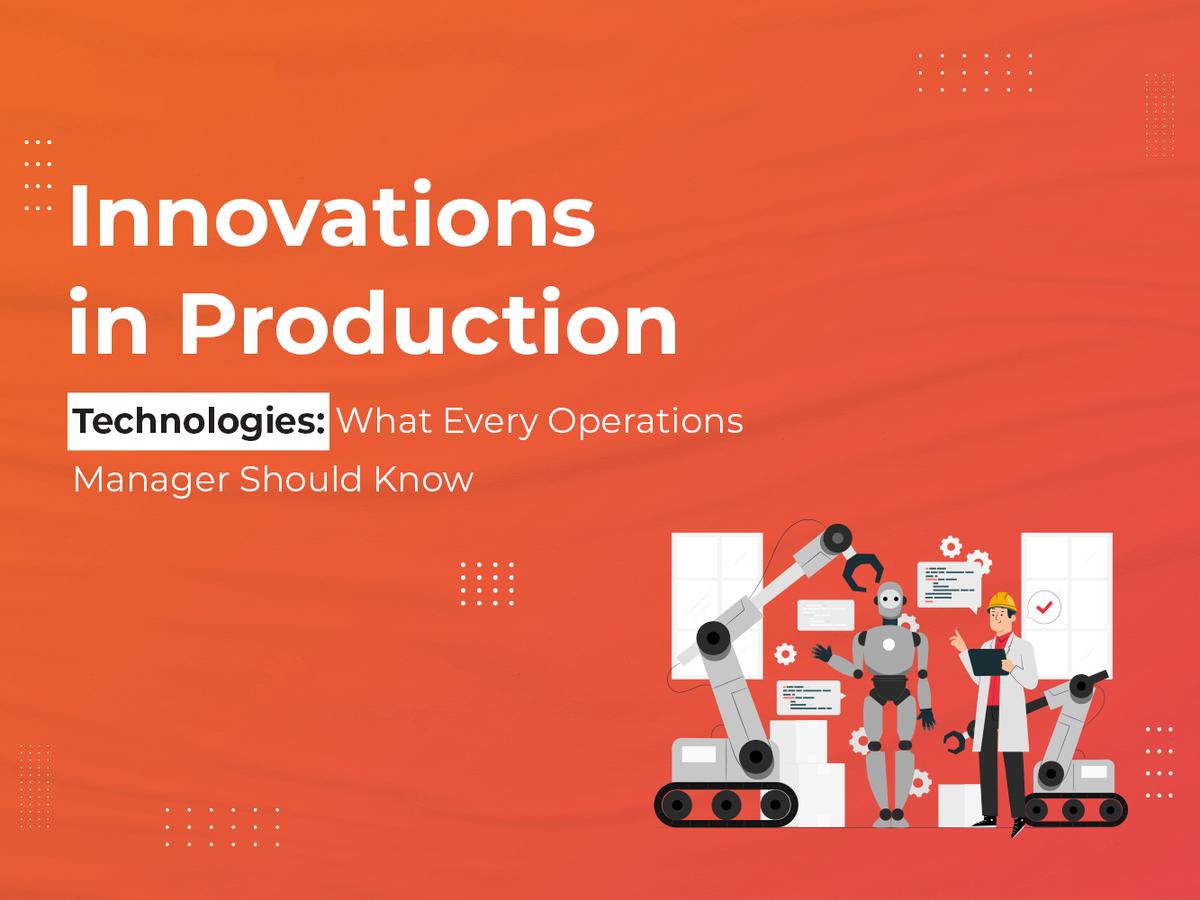 Innovations in Production

Technologies: What Every Operations Manager Should Know